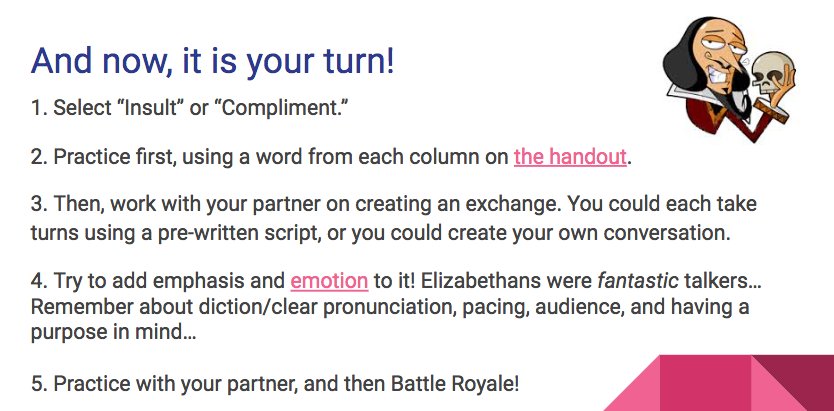 And now, it is your turn!

1. Select “Insult” or “Compliment.”

2. Practice first, using a word from each column on the handout.

3. Then, work with your partner on creating an exchange. You could each take turns using a pre-written script, or you could create your own conversation.

4. Try to add emphasis and emotion to it! Elizabethans were fantastic talkers… Remember about diction/clear pronunciation, pacing, audience, and having a purpose in mind…

5. Practice with your partner, and then Battle Royale!